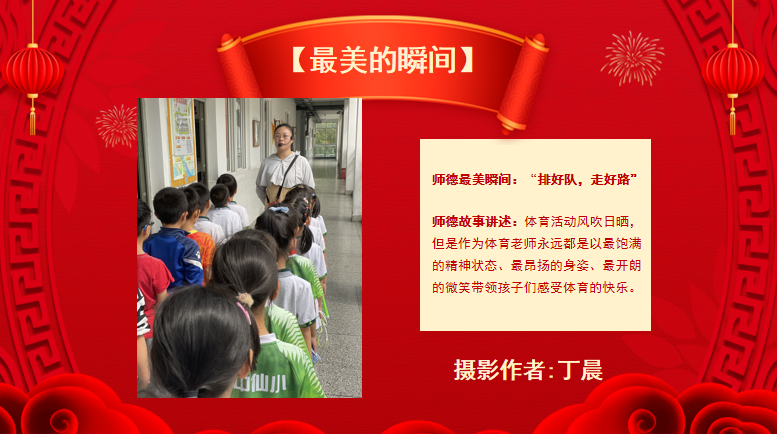 【最美的瞬间】

师德最美瞬间：“排好队，走好路”

师德故事讲述：体育活动风吹日晒，但是作为体育老师永远都是以最饱满的精神状态、最昂扬的身姿、最开朗的微笑带领孩子们感受体育的快乐。

摄影作者:丁晨